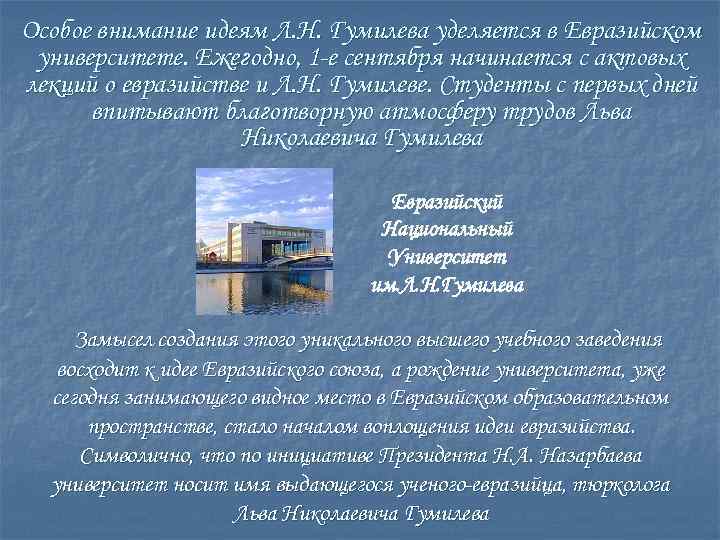 Особое внимание идеям Л.Н. Гумилева уделяется в Евразийском университете. Ежегодно, 1-е сентября начинается с актовых лекций о евразийстве и Л.Н. Гумилеве. Студенты с первых дней впитывают благотворную атмосферу трудов Льва Николаевича Гумилева

Евразийский Национальный Университет им.Л.Н.Гумилева

Замысел создания этого уникального высшего учебного заведения восходит к идее Евразийского союза, а рождение университета, уже сегодня занимающего видное место в Евразийском образовательном пространстве, стало началом воплощения идеи евразийства. Символично, что по инициативе Президента Н.А. Назарбаева университет носит имя выдающегося ученого-евразийца, тюрколога Льва Николаевича Гумилева